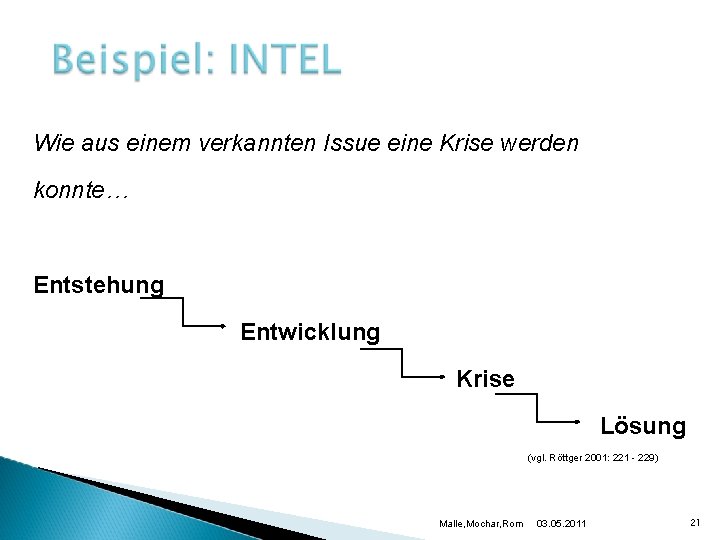 Beispiel: INTEL

Wie aus einem verkannten Issue eine Krise werden konnte…

Entstehung

Entwicklung

Krise

Lösung

(vgl. Röttger 2001: 221 - 229)

Malle,Mochar,Rom 03.05.2011

21